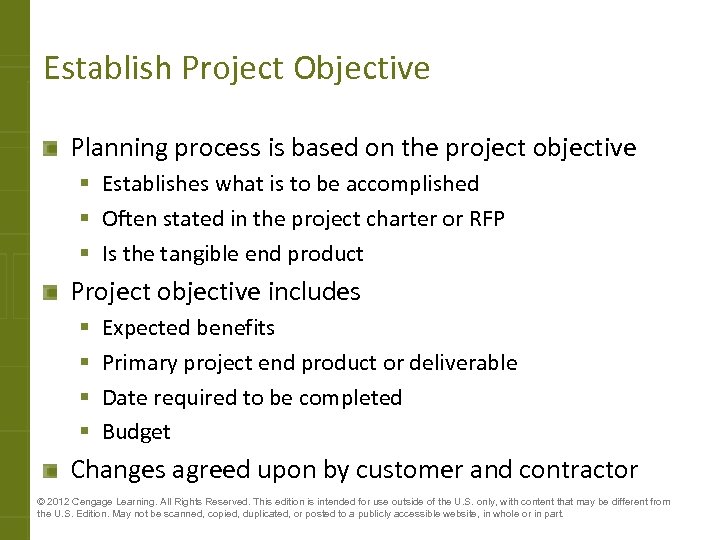 Establish Project Objective

Planning process is based on the project objective

Establishes what is to be accomplished

Often stated in the project charter or RFP

Is the tangible end product

Project objective includes

Expected benefits

Primary project end product or deliverable

Date required to be completed

Budget

Changes agreed upon by customer and contractor

© 2012 Cengage Learning. All Rights Reserved. This edition is intended for use outside of the U.S. only, with content that may be different from the U.S. Edition. May not be scanned, copied, duplicated, or posted to a publicly accessible website, in whole or in part.